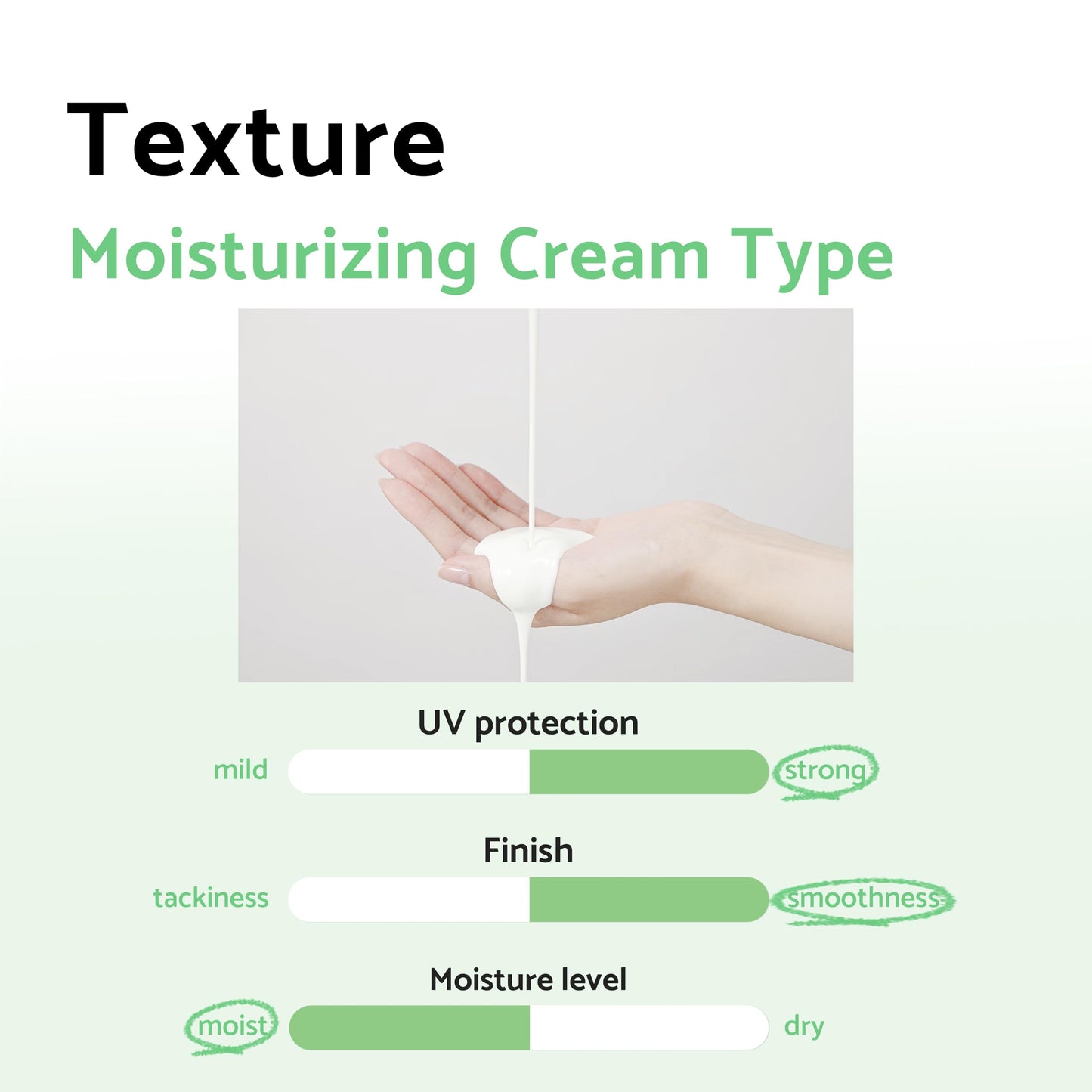 Texture

Moisturizing Cream Type

UV protection

mild strong

Finish

tackiness smoothness

Moisture level

moist dry